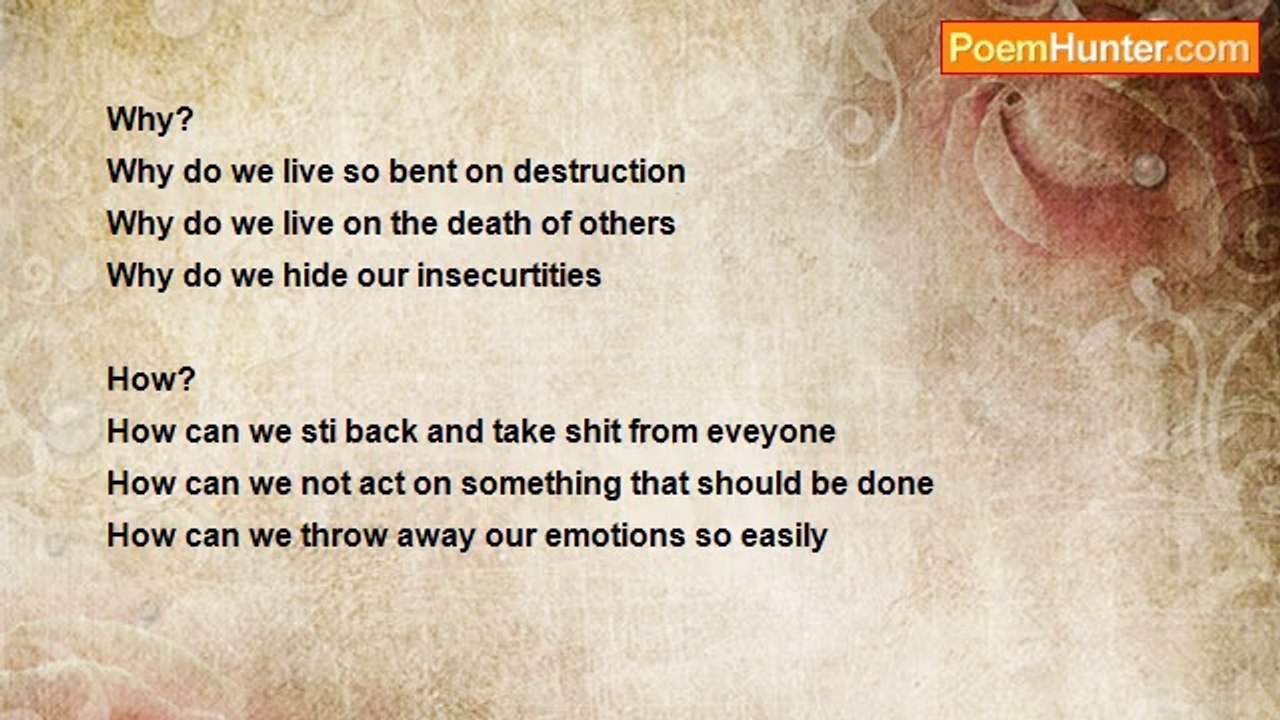 PoemHunter.com

Why?
Why do we live so bent on destruction
Why do we live on the death of others
Why do we hide our insecurtities

How?
How can we sti back and take shit from eveyone
How can we not act on something that should be done
How can we throw away our emotions so easily